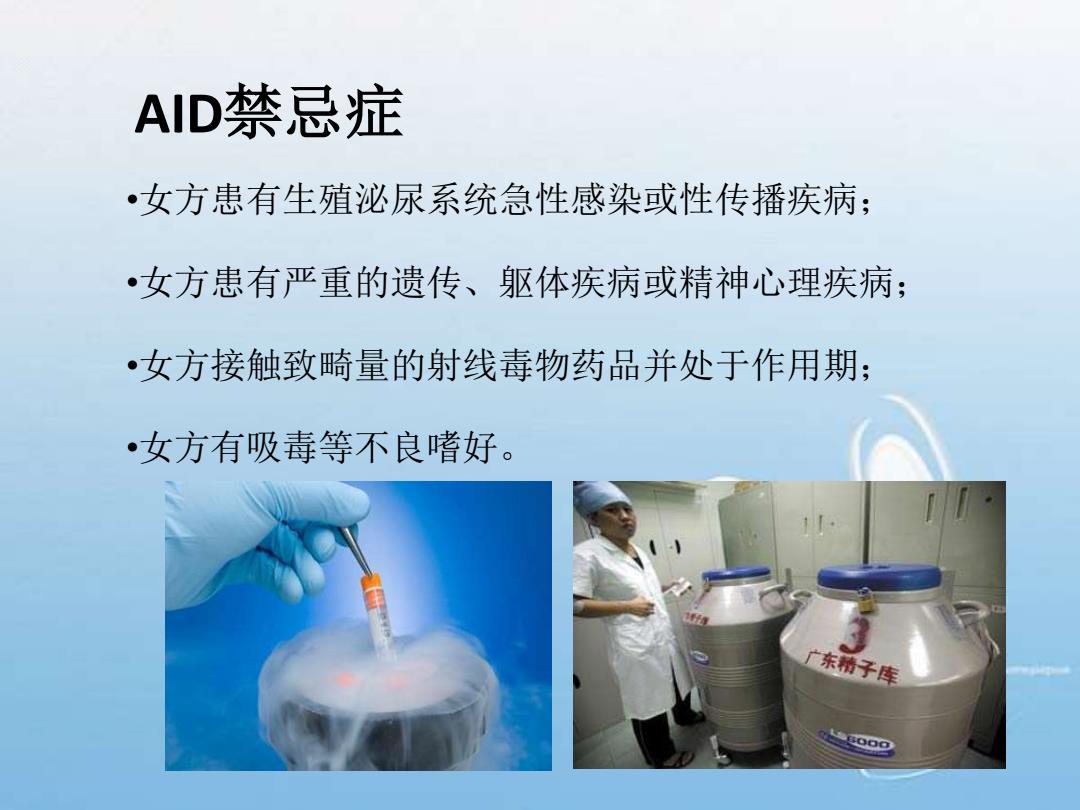 AID禁忌症

•女方患有生殖泌尿系统急性感染或性传播疾病；

•女方患有严重的遗传、躯体疾病或精神心理疾病；

•女方接触致畸量的射线毒物药品并处于作用期；

•女方有吸毒等不良嗜好。

3

广东精子库

6000